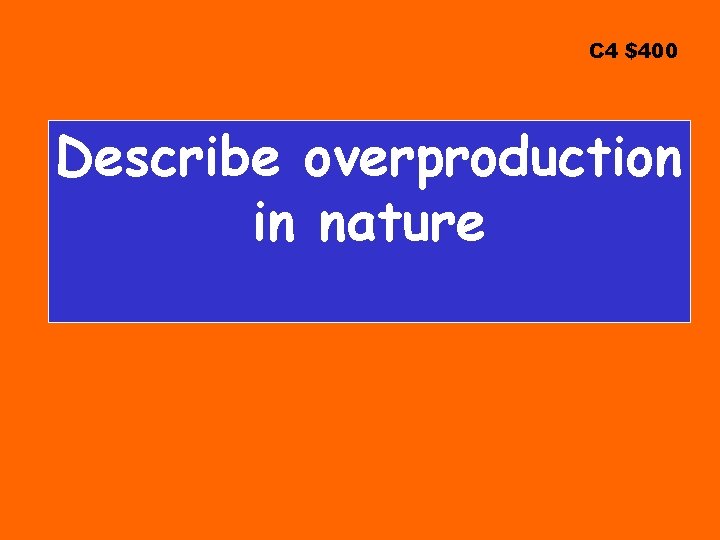 C4 \$400

Describe overproduction in nature